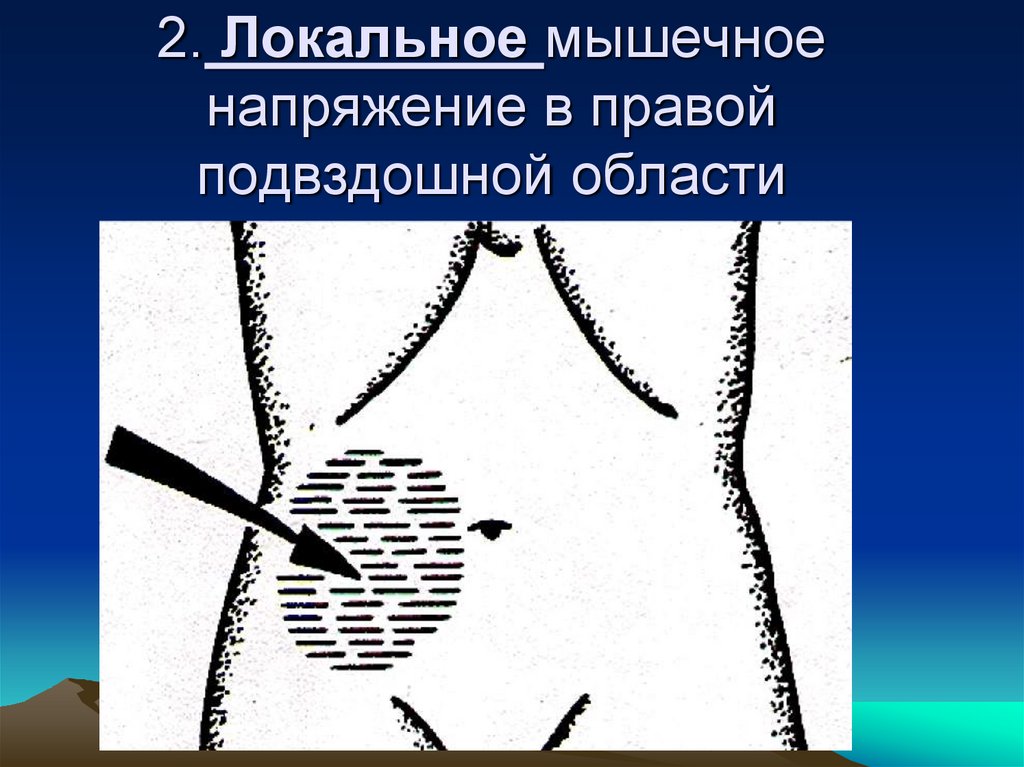 2. Локальное мышечное напряжение в правой подвздошной области